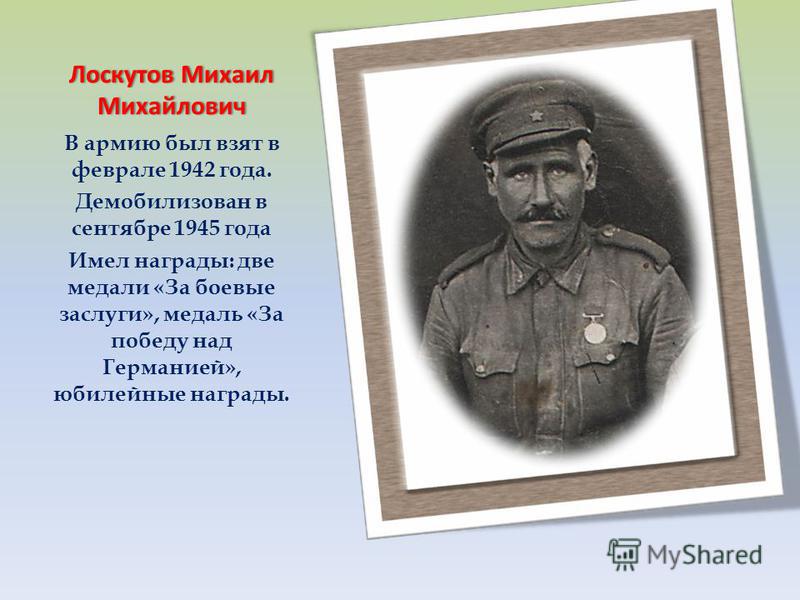 Лоскутов Михаил Михайлович

В армию был взят в феврале 1942 года.

Демобилизован в сентябре 1945 года

Имел награды: две медали «За боевые заслуги», медаль «За победу над Германией», юбилейные награды.

MyShared